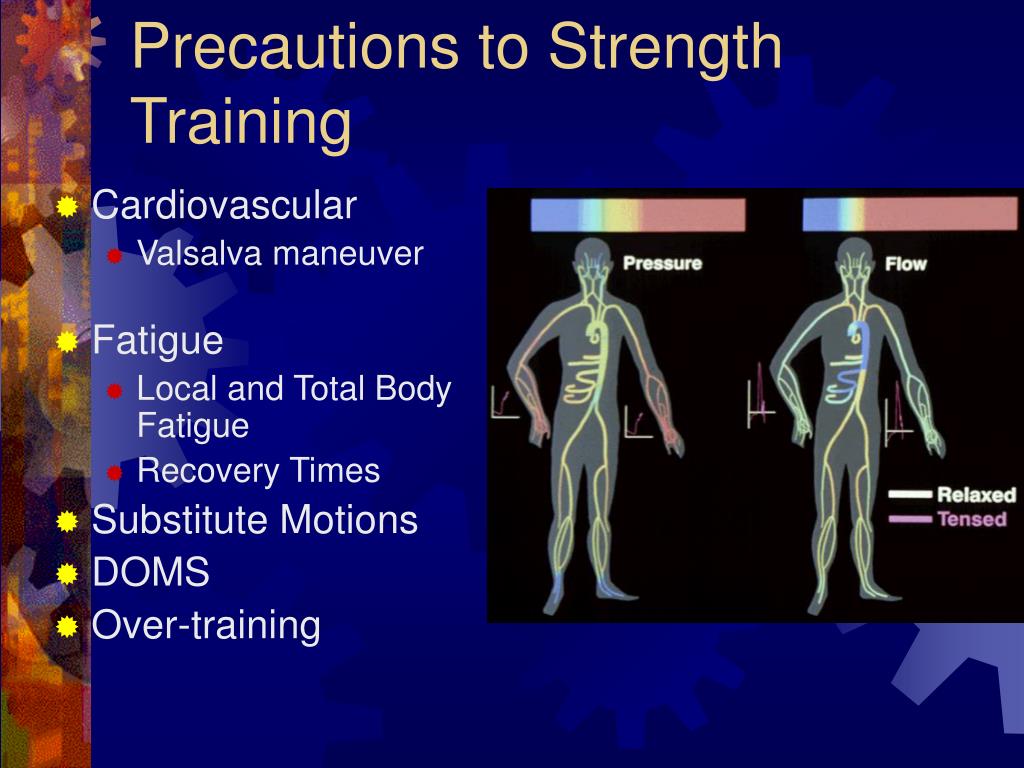 Precautions to Strength Training

Cardiovascular
Valsalva maneuver

Fatigue
Local and Total Body Fatigue
Recovery Times

Substitute Motions
DOMS
Over-training

Pressure
Flow
Relaxed
Tensed